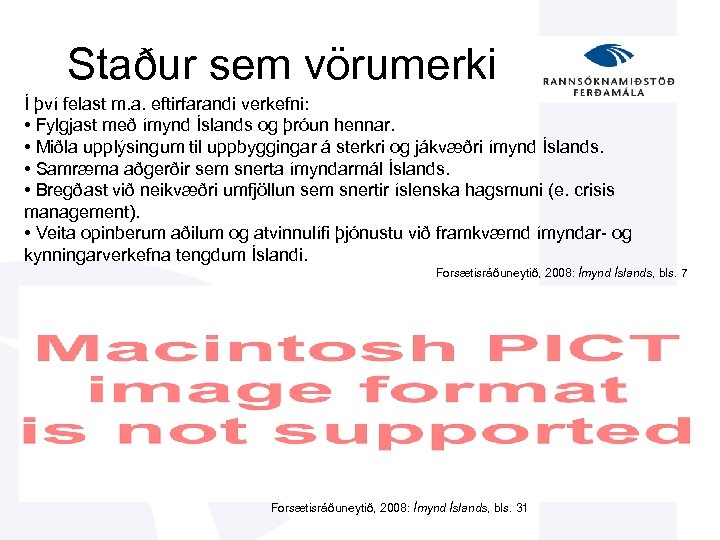 Staður sem vörumerki

RANNSÓKNAMIÐSTÖÐ FERÐAMÁLA

Í því felast m.a. eftirfarandi verkefni:
• Fylgjast með ímynd Íslands og þróun hennar.
• Miðla upplýsingum til uppbyggingar á sterkri og jákvæðri ímynd Íslands.
• Samræma aðgerðir sem snerta ímyndarmál Íslands.
• Bregðast við neikvæðri umfjöllun sem snertir íslenska hagsmuni (e. crisis management).
• Veita opinberum aðilum og atvinnulífi þjónustu við framkvæmd ímyndar- og kynningarverkefna tengdum Íslandi.

Forsætisráðuneytið, 2008: Ímynd Íslands, bls. 7

Macintosh PICT image format is not supported

Forsætisráðuneytið, 2008: Ímynd Íslands, bls. 31